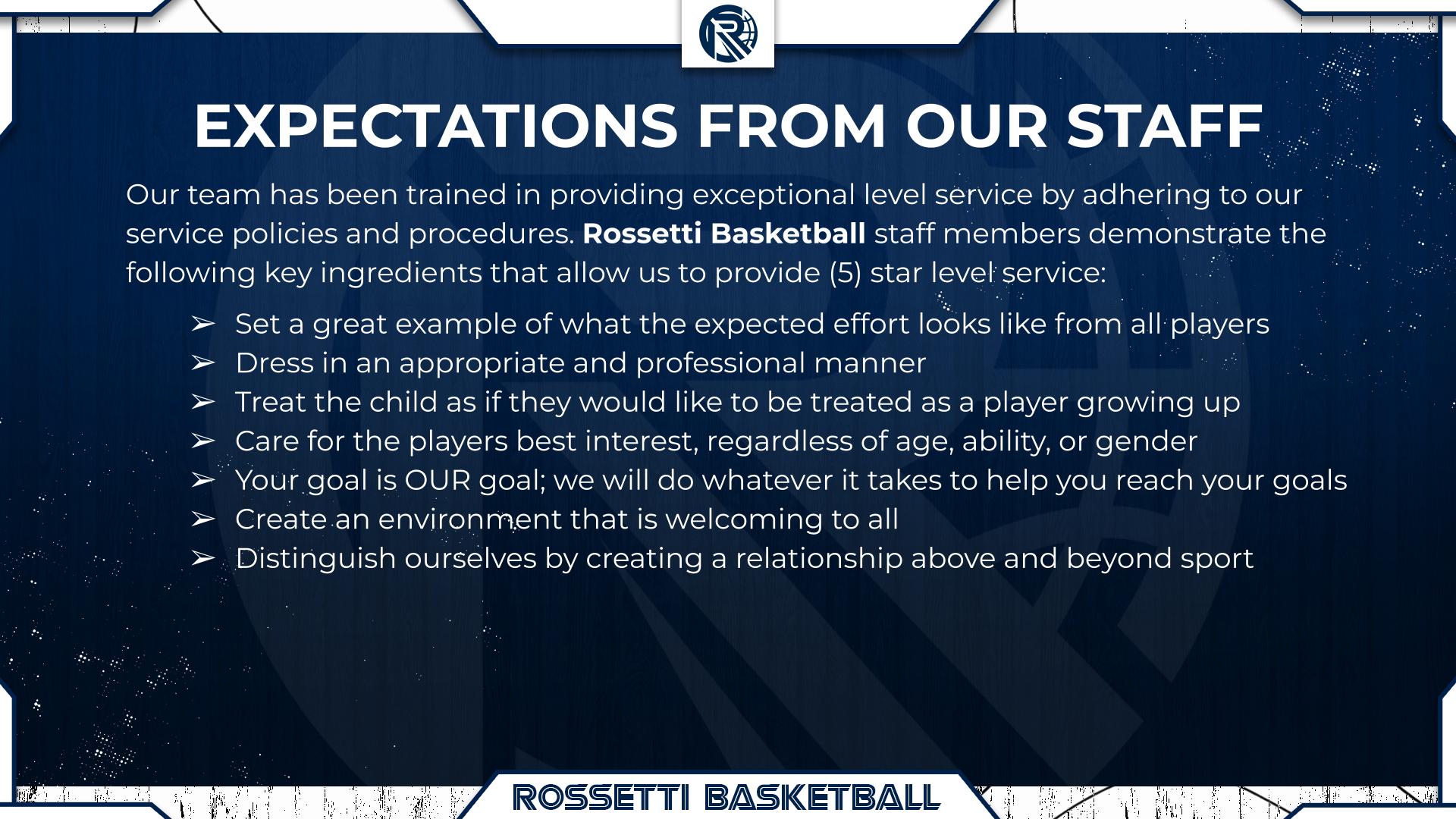 EXPECTATIONS FROM OUR STAFF

Our team has been trained in providing exceptional level service by adhering to our service policies and procedures. Rossetti Basketball staff members demonstrate the following key ingredients that allow us to provide (5) star level service:

➢ Set a great example of what the expected effort looks like from all players
➢ Dress in an appropriate and professional manner
➢ Treat the child as if they would like to be treated as a player growing up
➢ Care for the players best interest, regardless of age, ability, or gender
➢ Your goal is OUR goal; we will do whatever it takes to help you reach your goals
➢ Create an environment that is welcoming to all
➢ Distinguish ourselves by creating a relationship above and beyond sport

ROSSETTI BASKETBALL